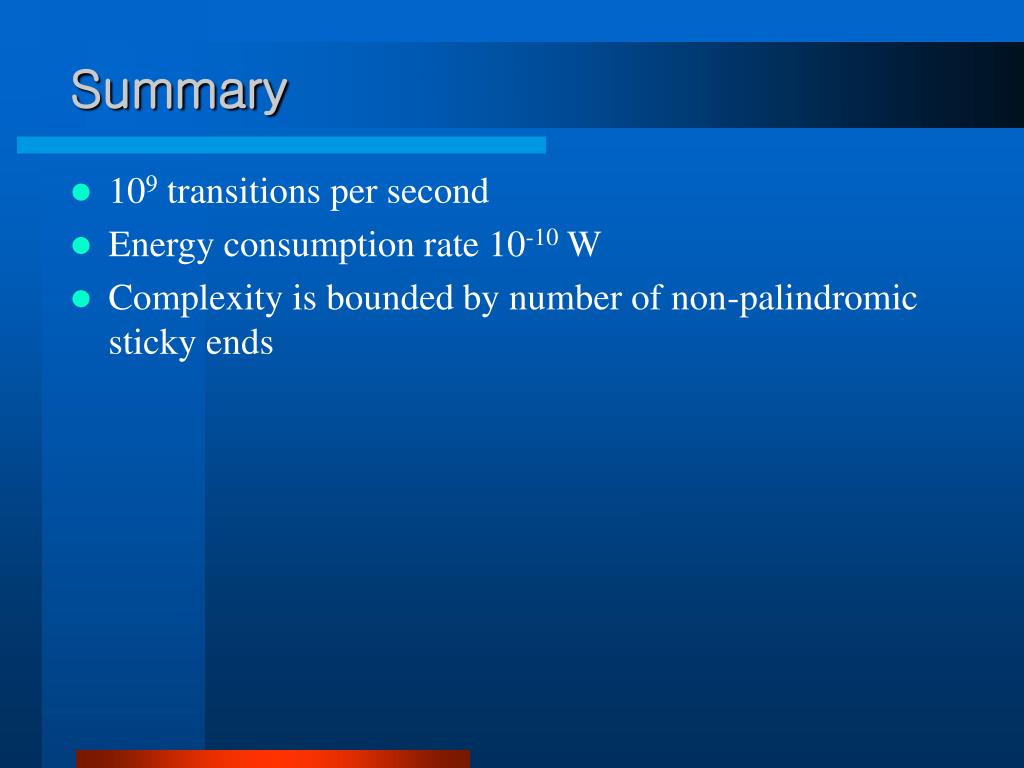 Summary

- $10^9$ transitions per second
- Energy consumption rate $10^{-10}$ W
- Complexity is bounded by number of non-palindromic sticky ends